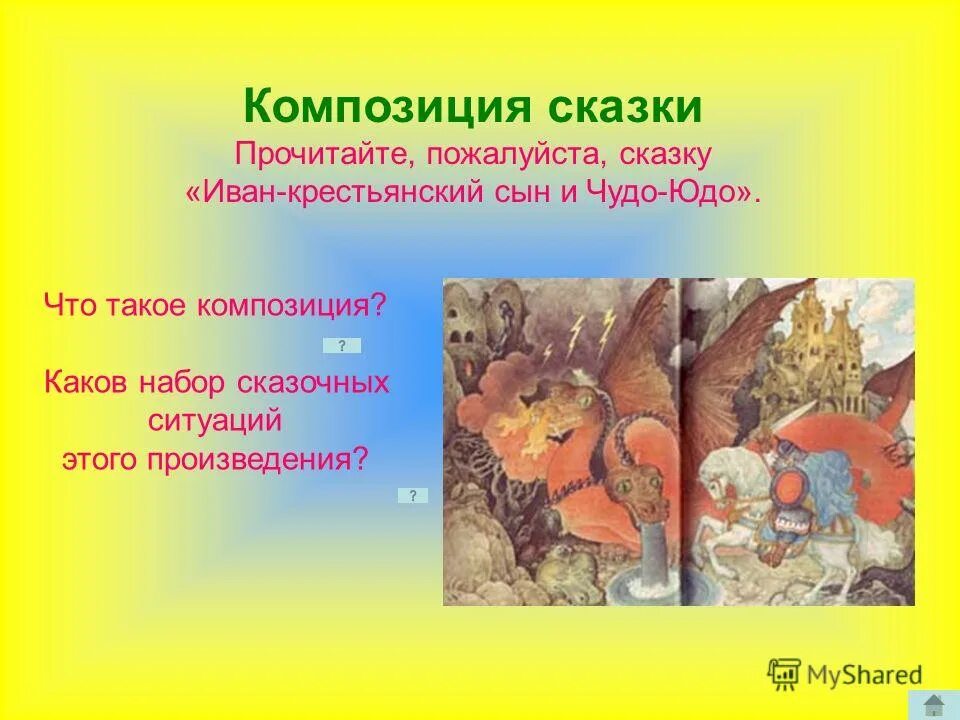 Композиция сказки
Прочитайте, пожалуйста, сказку «Иван-крестьянский сын и Чудо-Юдо».

Что такое композиция?

?

Каков набор сказочных ситуаций этого произведения?

?

MyShared